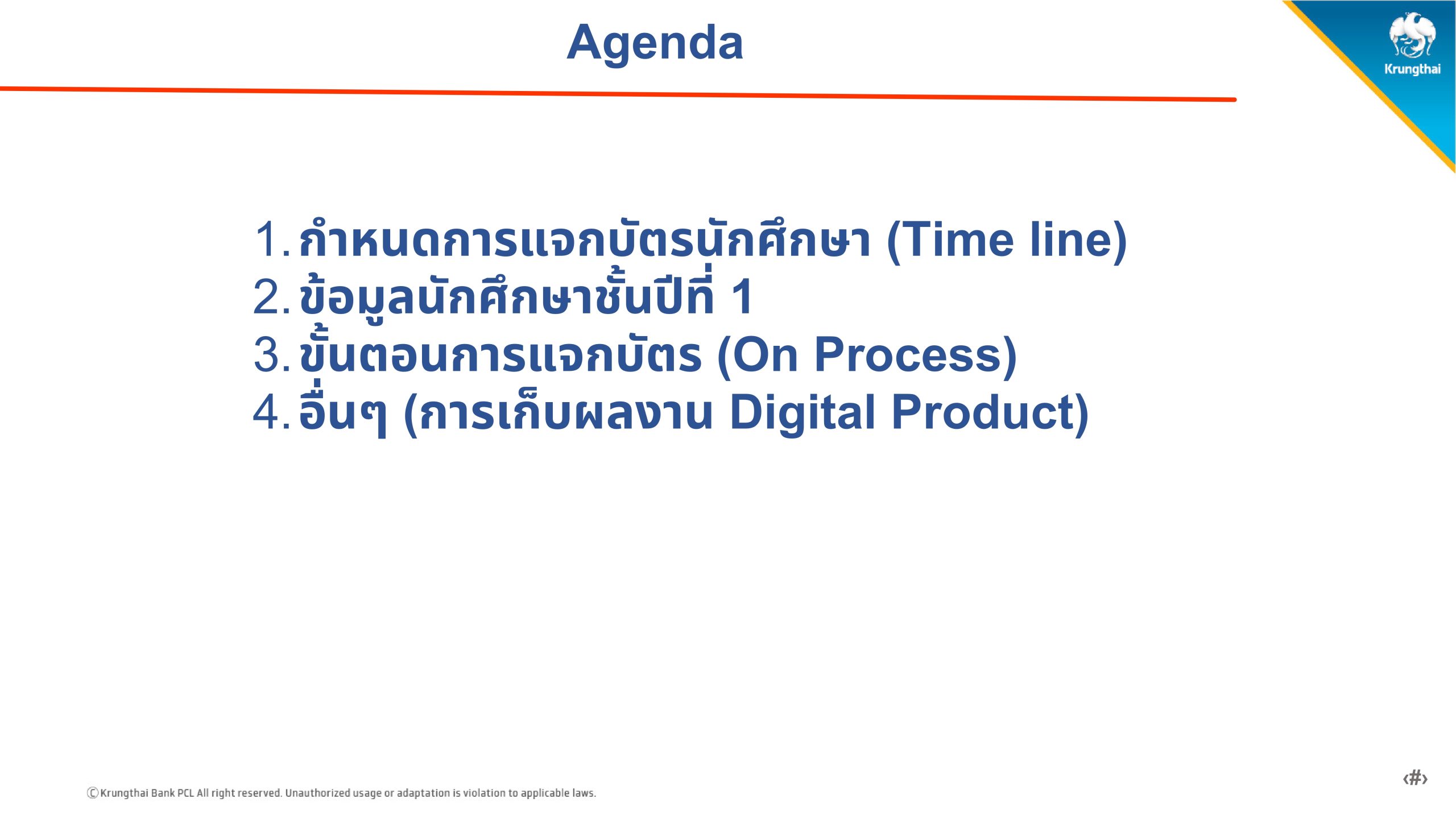 Agenda

Krungthai

1. กำหนดการแจกบัตรนักศึกษา (Time line)
2. ข้อมูลนักศึกษาชั้นปีที่ 1
3. ขั้นตอนการแจกบัตร (On Process)
4. อื่นๆ (การเก็บผลงาน Digital Product)

ⒸKrungthai Bank PCL All right reserved. Unauthorized usage or adaptation is violation to applicable laws.

‹#›